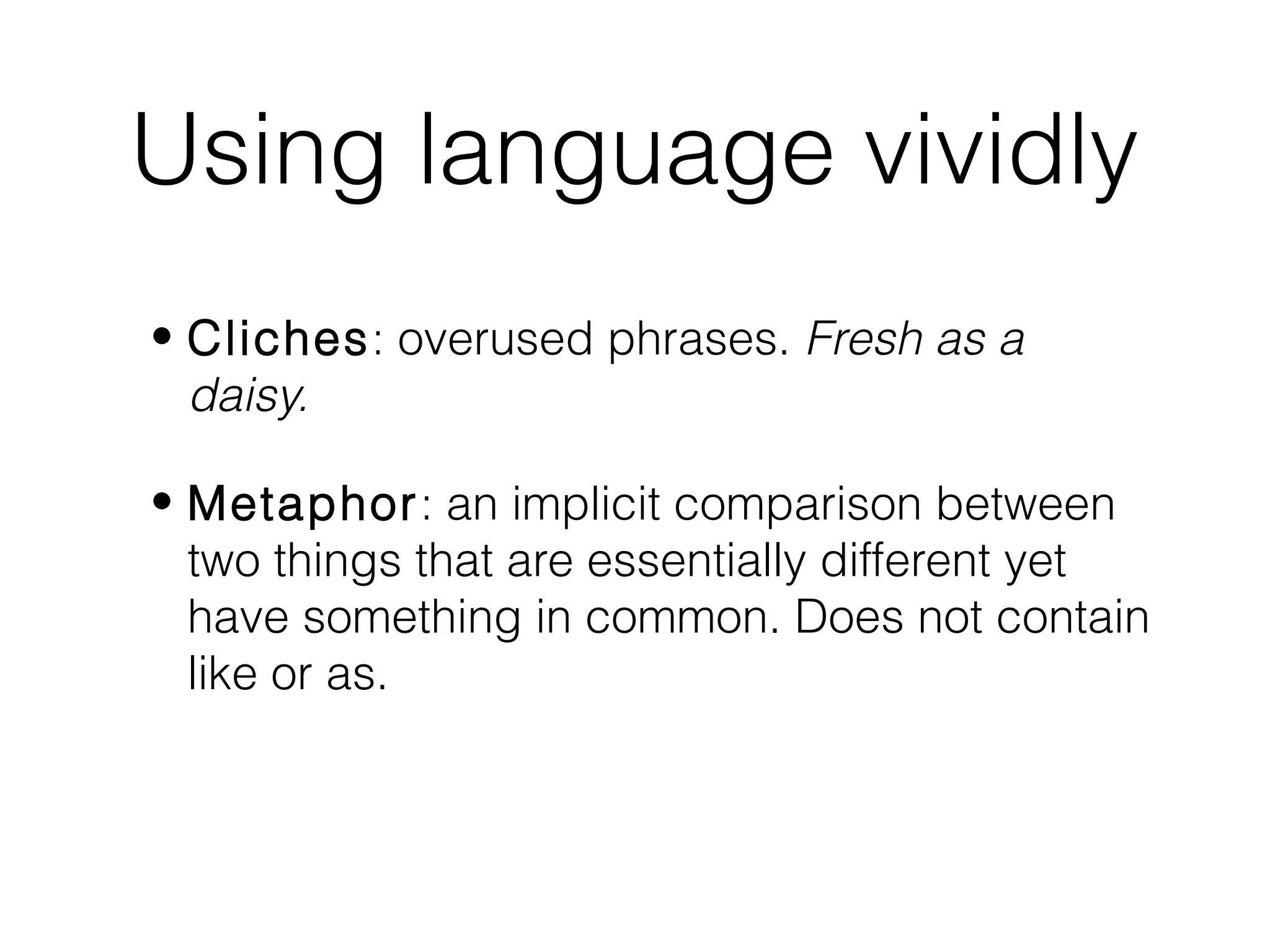 Using language vividly

• Cliches: overused phrases. Fresh as a daisy.

• Metaphor: an implicit comparison between two things that are essentially different yet have something in common. Does not contain like or as.